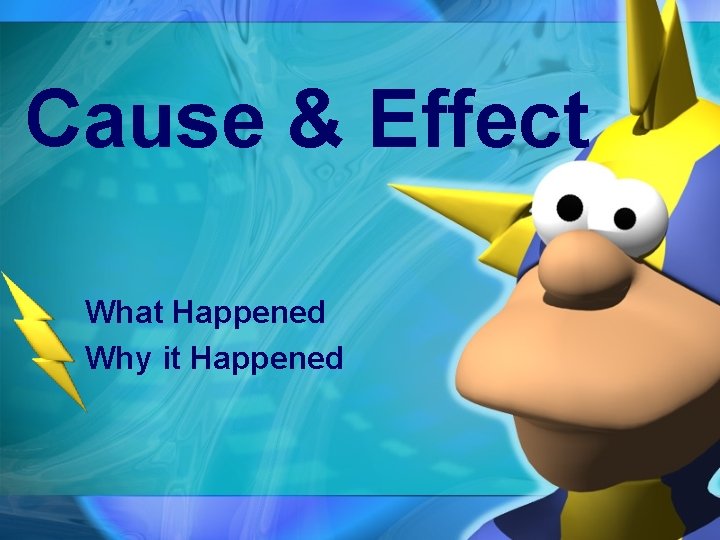 Cause & Effect

What Happened
Why it Happened